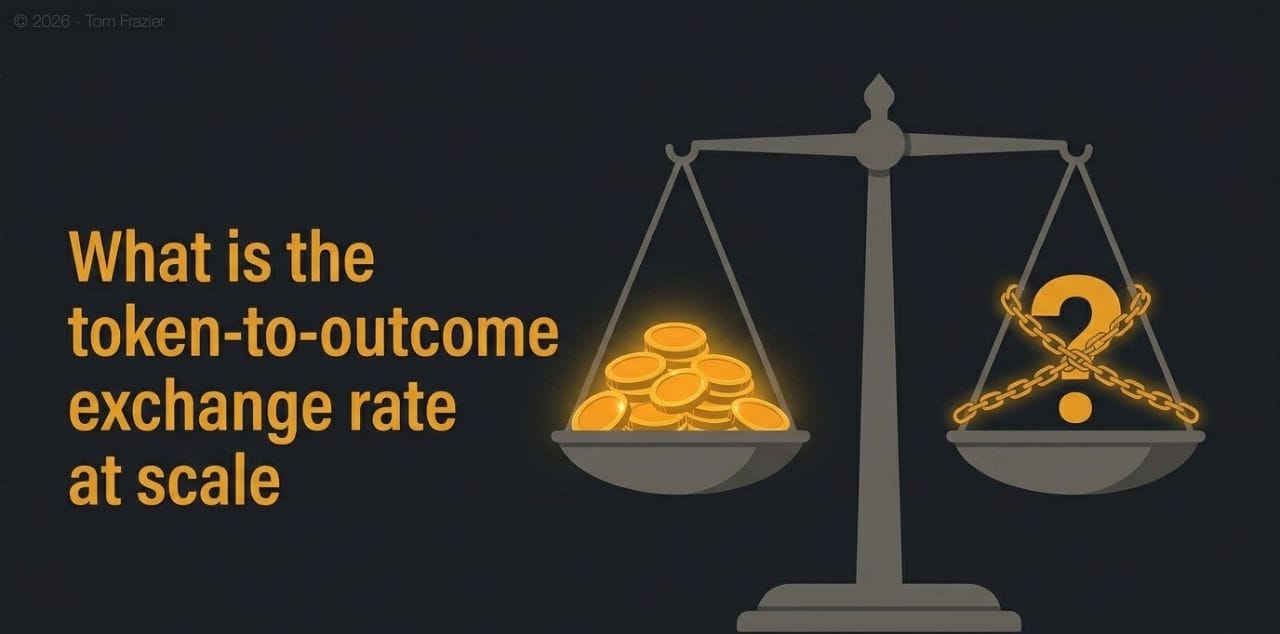 © 2026 - Tom Frazier

What is the token-to-outcome exchange rate at scale

?